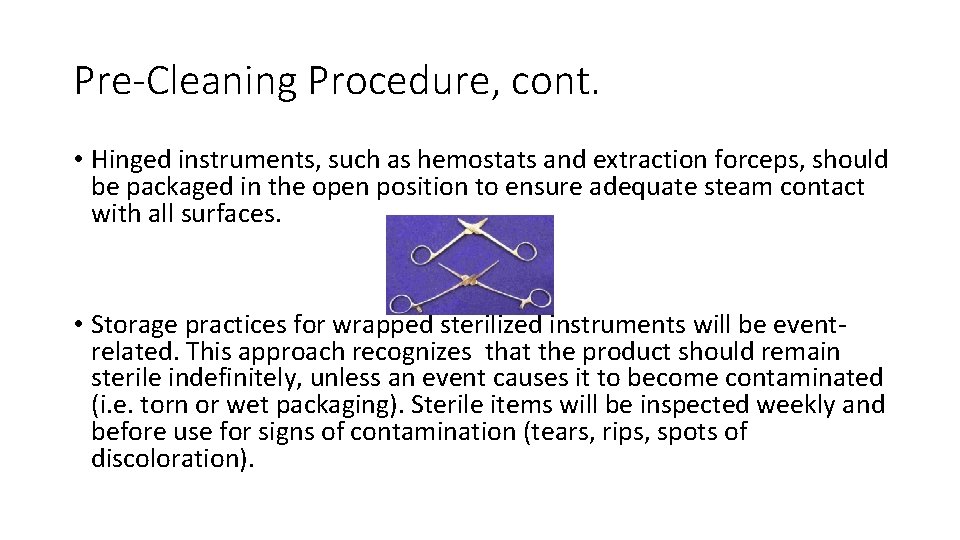 Pre-Cleaning Procedure, cont.

• Hinged instruments, such as hemostats and extraction forceps, should be packaged in the open position to ensure adequate steam contact with all surfaces.

• Storage practices for wrapped sterilized instruments will be event-related. This approach recognizes  that the product should remain sterile indefinitely, unless an event causes it to become contaminated (i.e. torn or wet packaging). Sterile items will be inspected weekly and before use for signs of contamination (tears, rips, spots of discoloration).